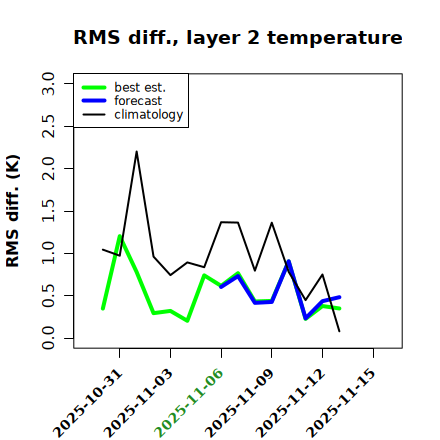 RMS diff., layer 2 temperature

best est.
forecast
climatology

RMS diff. (K)

3.0
2.5
2.0
1.5
1.0
0.5
0.0

2025-10-31
2025-11-03
2025-11-06
2025-11-09
2025-11-12
2025-11-15